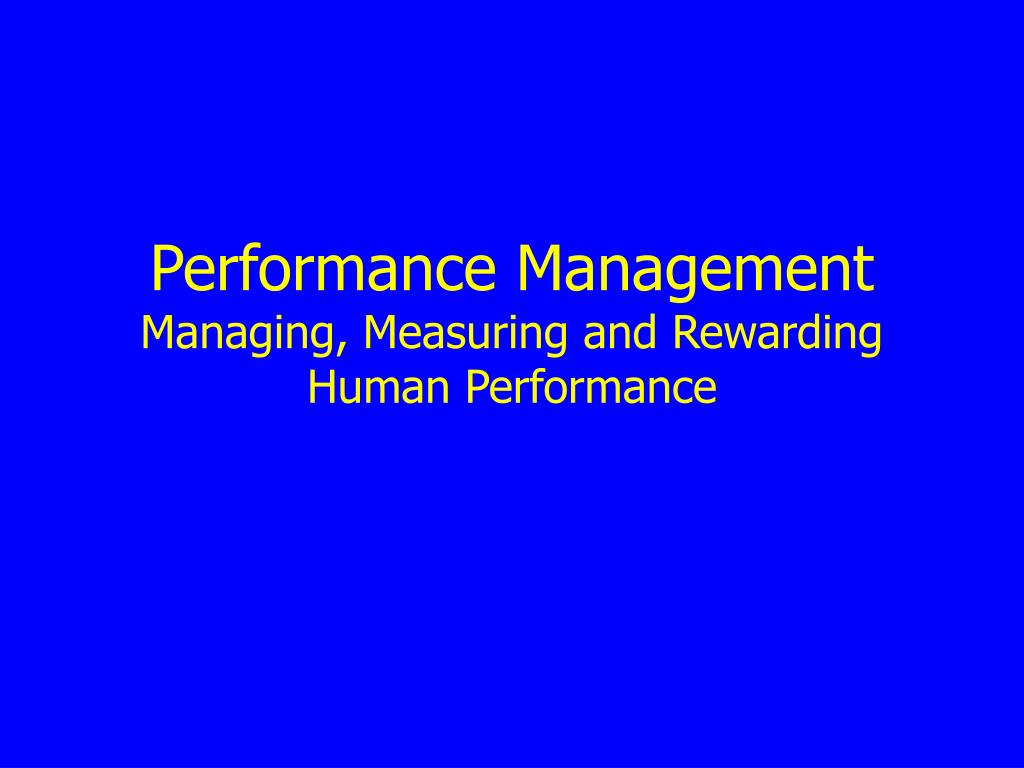 Performance Management
Managing, Measuring and Rewarding Human Performance